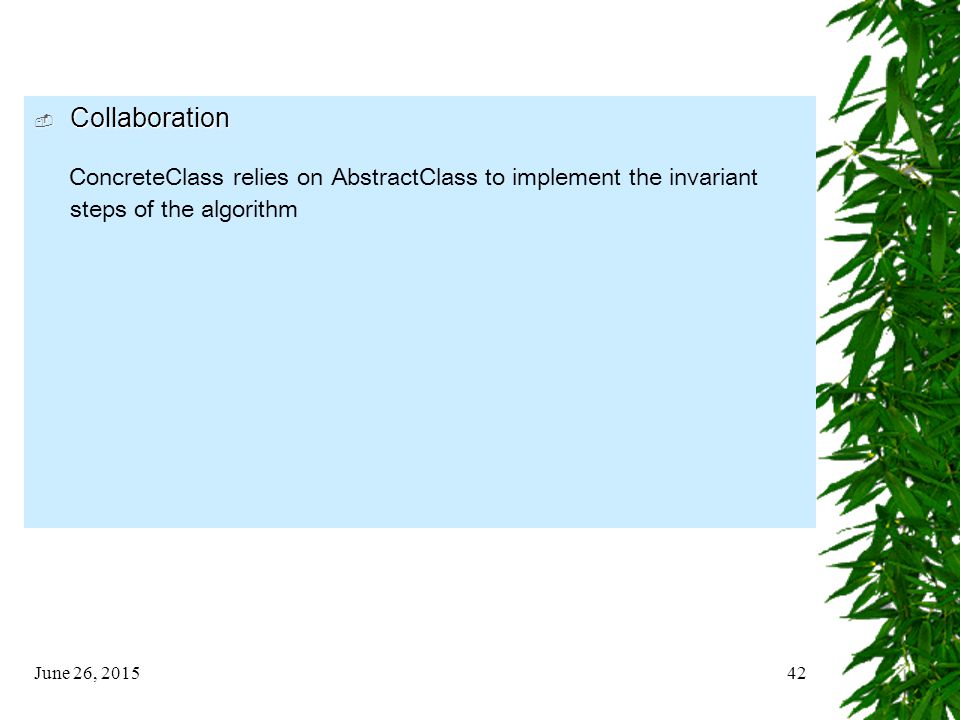 Collaboration

ConcreteClass relies on AbstractClass to implement the invariant steps of the algorithm

June 26, 2015

42